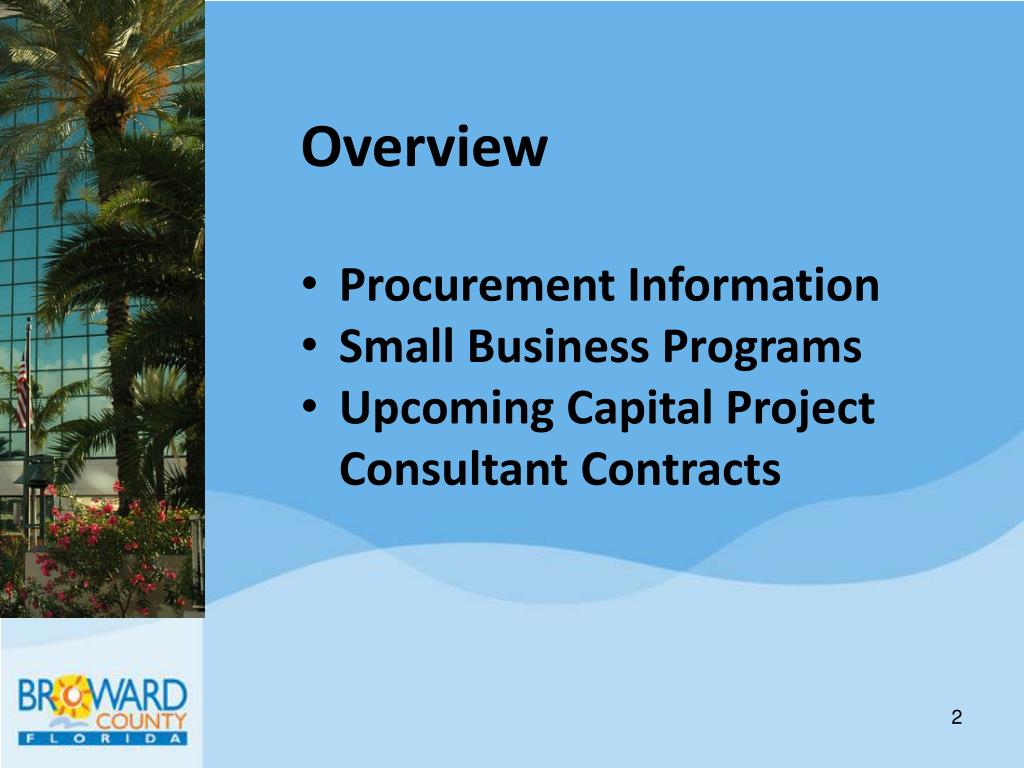 Overview

• Procurement Information
• Small Business Programs
• Upcoming Capital Project Consultant Contracts

BROWARD COUNTY FLORIDA

2